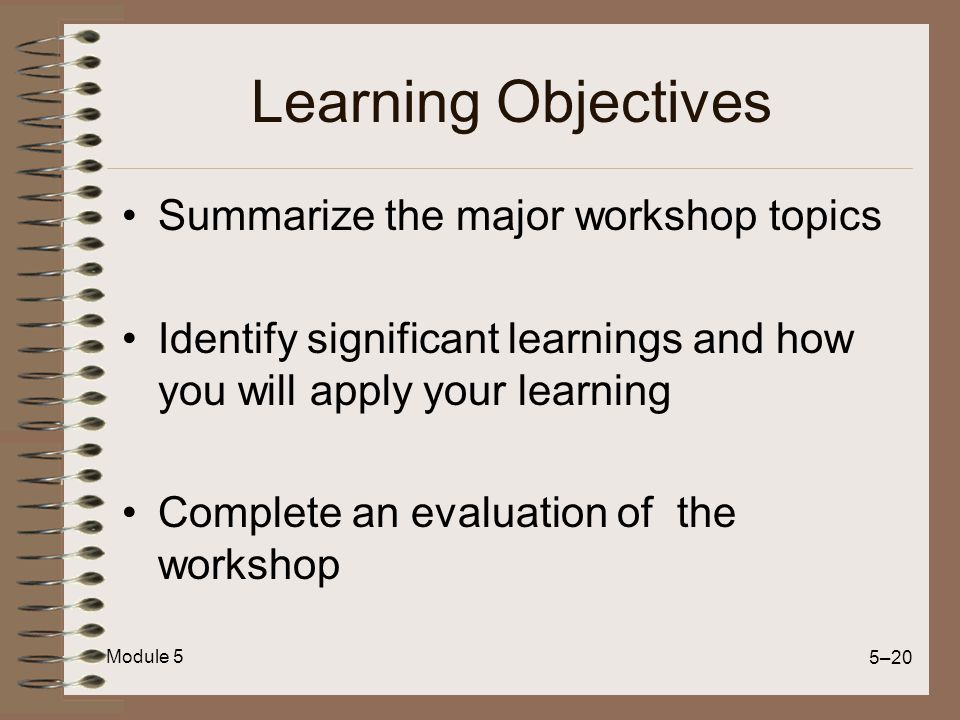 Learning Objectives

• Summarize the major workshop topics

• Identify significant learnings and how you will apply your learning

• Complete an evaluation of the workshop

Module 5

5–20